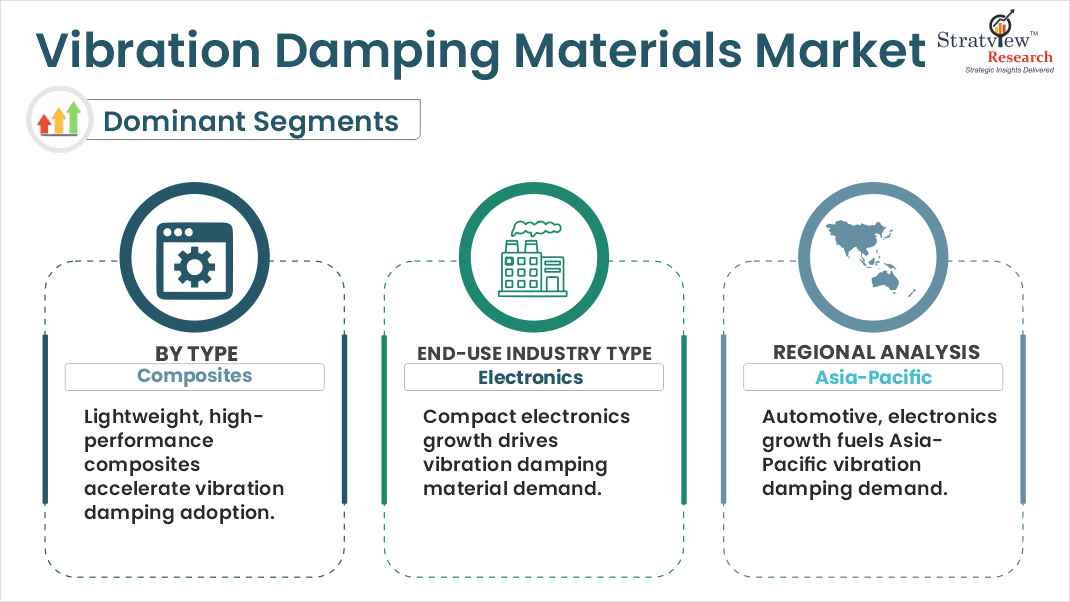 Vibration Damping Materials Market

Stratview™ Research
Strategic Insights Delivered

Dominant Segments

BY TYPE
Composites
Lightweight, high-performance composites accelerate vibration damping adoption.

END-USE INDUSTRY TYPE
Electronics
Compact electronics growth drives vibration damping material demand.

REGIONAL ANALYSIS
Asia-Pacific
Automotive, electronics growth fuels Asia-Pacific vibration damping demand.